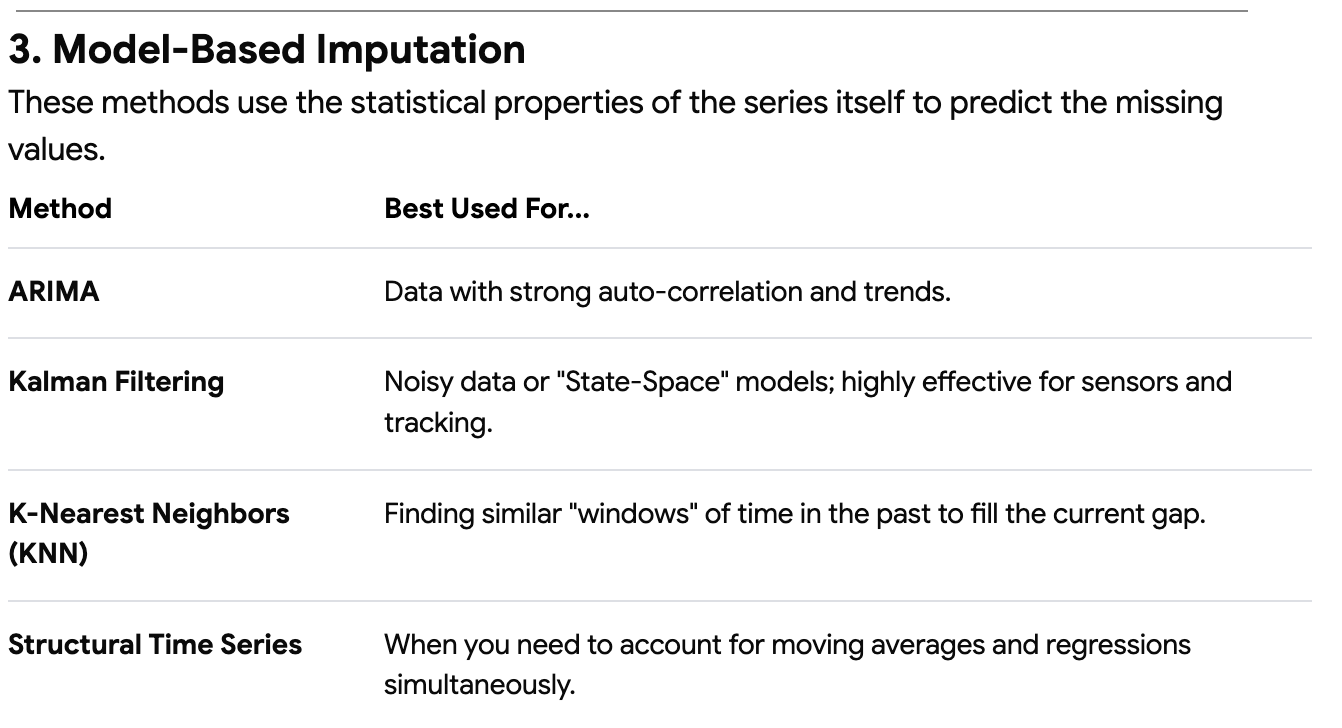 3. Model-Based Imputation

These methods use the statistical properties of the series itself to predict the missing values.

| Method | Best Used For... |
|---|---|
| ARIMA | Data with strong auto-correlation and trends. |
| Kalman Filtering | Noisy data or "State-Space" models; highly effective for sensors and tracking. |
| K-Nearest Neighbors (KNN) | Finding similar "windows" of time in the past to fill the current gap. |
| Structural Time Series | When you need to account for moving averages and regressions simultaneously. |